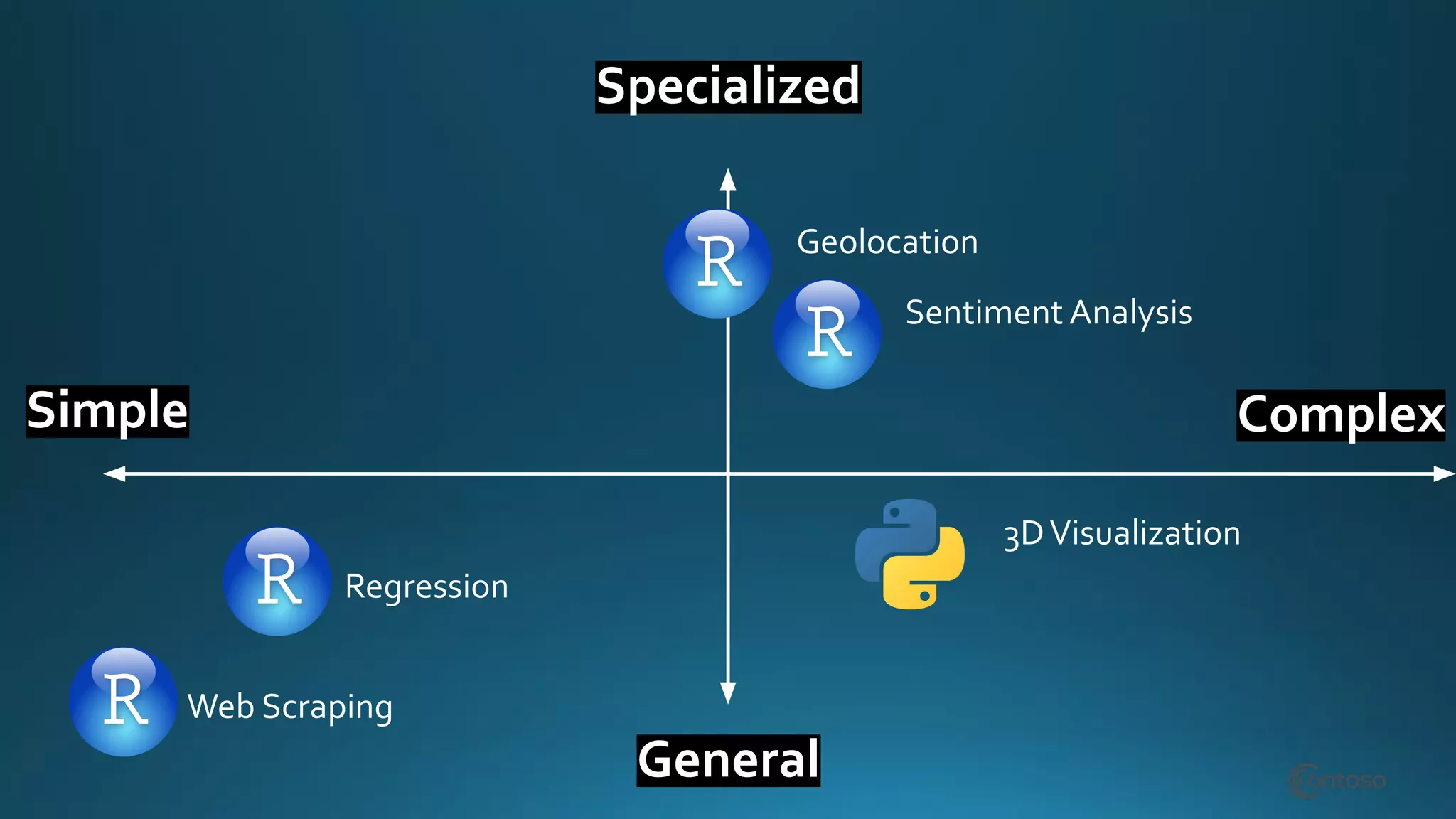 Specialized

R Geolocation

R Sentiment Analysis

Simple

Complex

3D Visualization

R Regression

R Web Scraping

General

Contoso